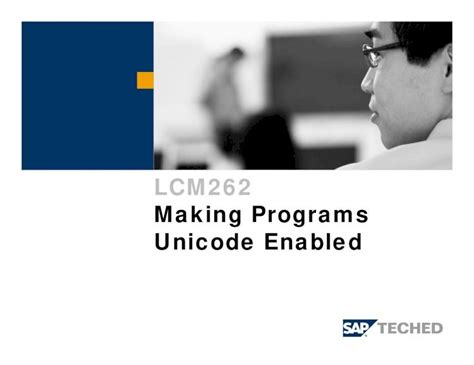 LCM262
Making Programs Unicode Enabled

SAP TECHED